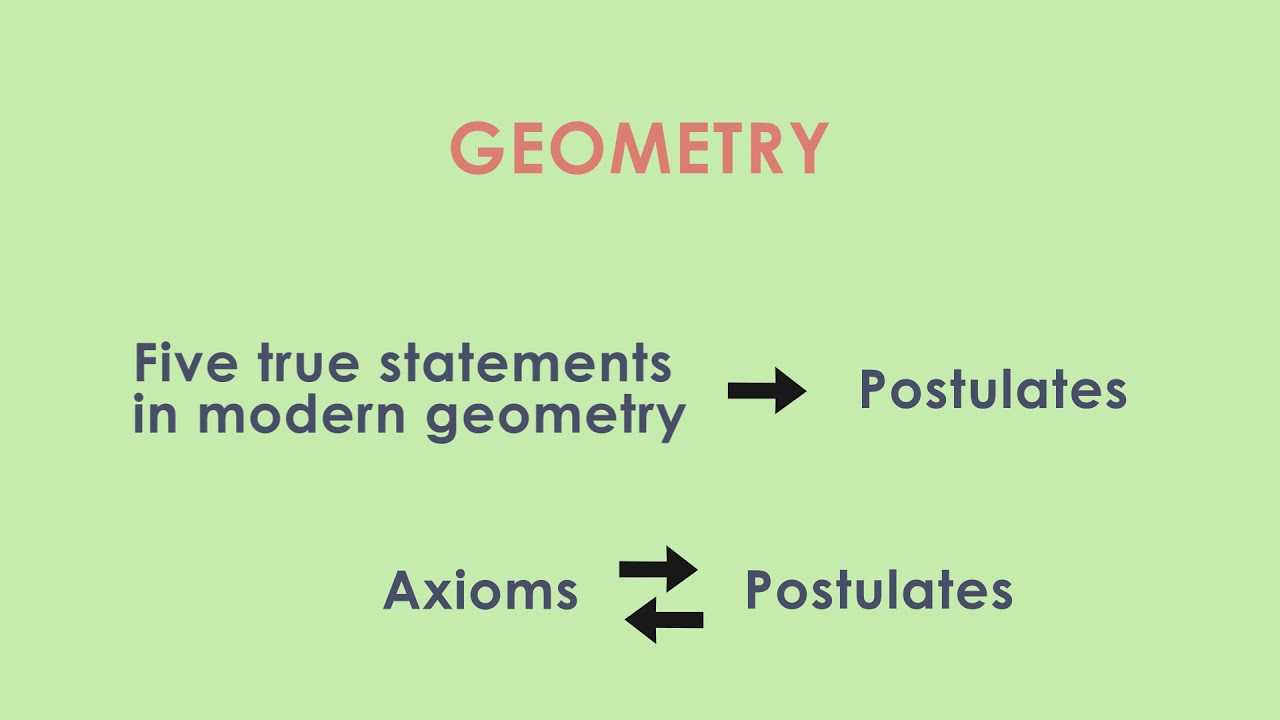 GEOMETRY

Five true statements in modern geometry → Postulates

Axioms ⇄ Postulates